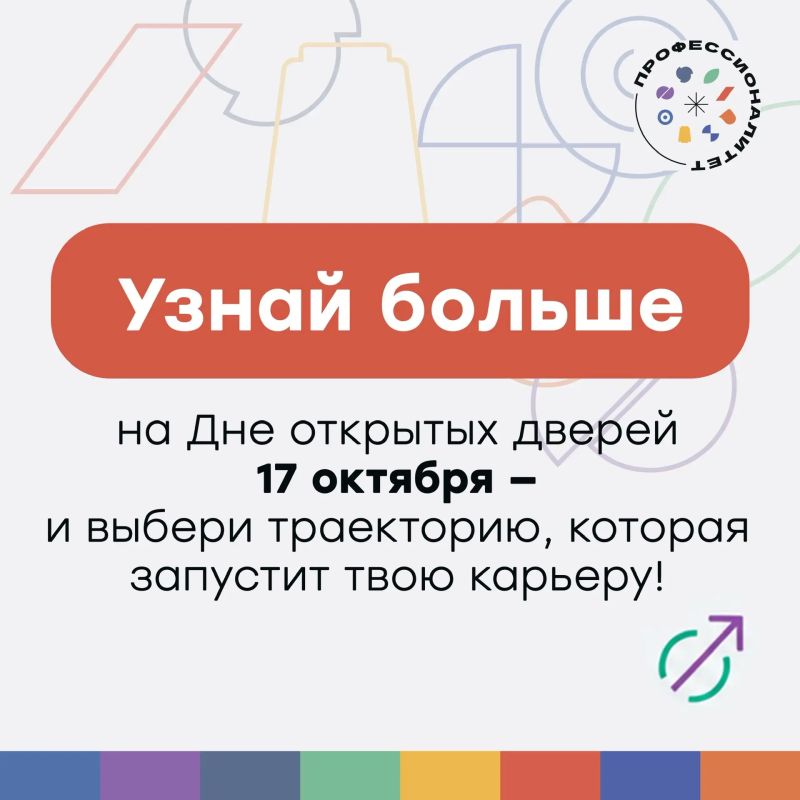 ПРОФЕССИОНАЛИТЕТ

Узнай больше

на Дне открытых дверей
17 октября –
и выбери траекторию, которая
запустит твою карьеру!